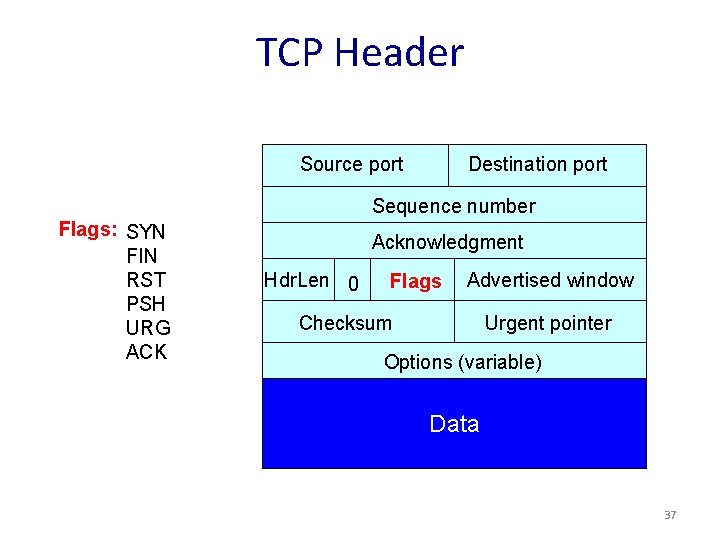 TCP Header

Flags: SYN
FIN
RST
PSH
URG
ACK

Source port
Destination port
Sequence number
Acknowledgment
HdrLen
0
Flags
Advertised window
Checksum
Urgent pointer
Options (variable)
Data

37